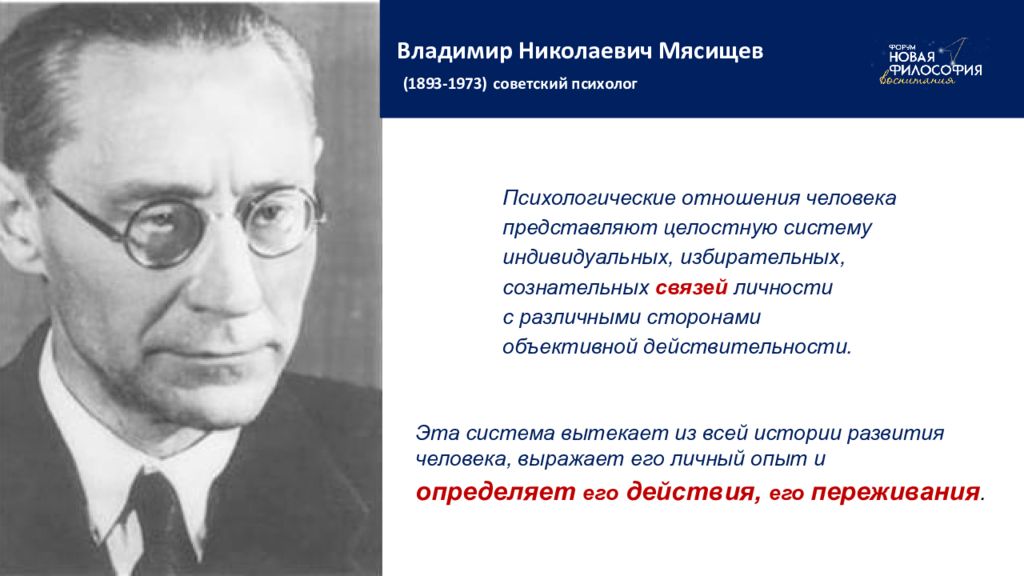 Владимир Николаевич Мясищев

(1893-1973) советский психолог

ФОРУМ
НОВАЯ
ФИЛОСОФИЯ
воспитания

Психологические отношения человека представляют целостную систему индивидуальных, избирательных, сознательных связей личности с различными сторонами объективной действительности.

Эта система вытекает из всей истории развития человека, выражает его личный опыт и определяет его действия, его переживания.